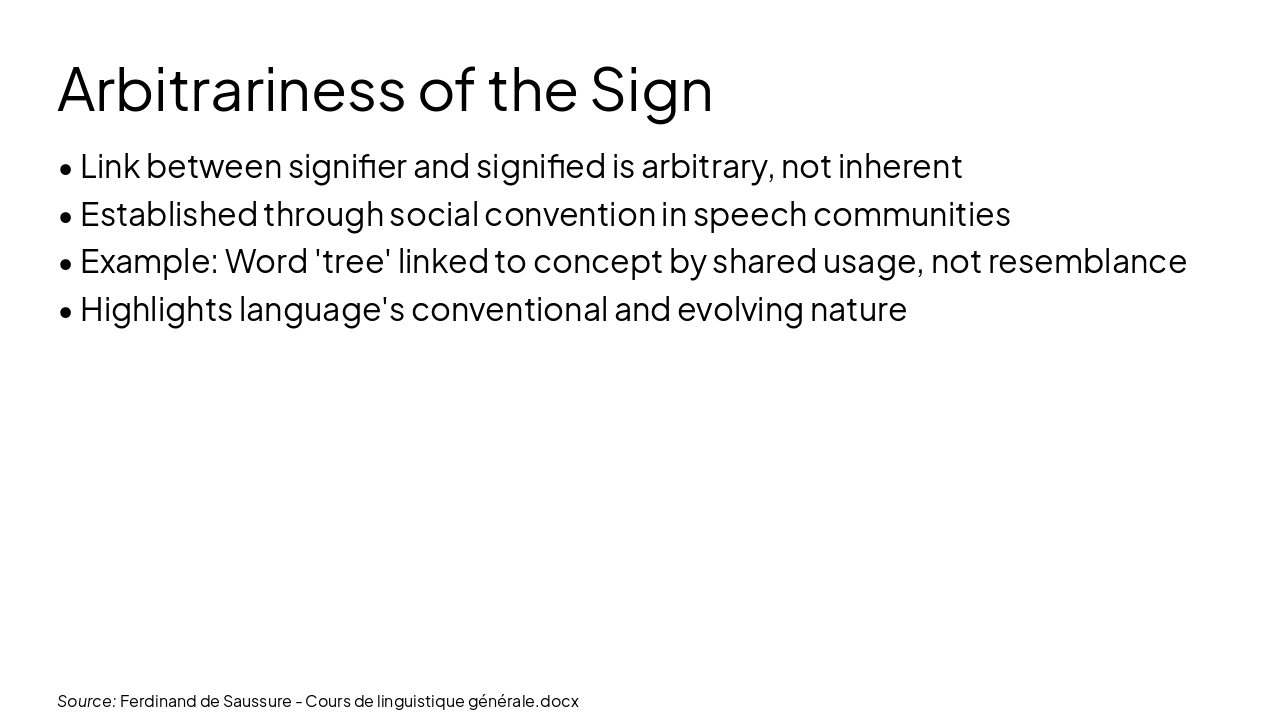 Arbitrariness of the Sign

• Link between signifier and signified is arbitrary, not inherent
• Established through social convention in speech communities
• Example: Word 'tree' linked to concept by shared usage, not resemblance
• Highlights language's conventional and evolving nature

Source: Ferdinand de Saussure - Cours de linguistique générale.docx